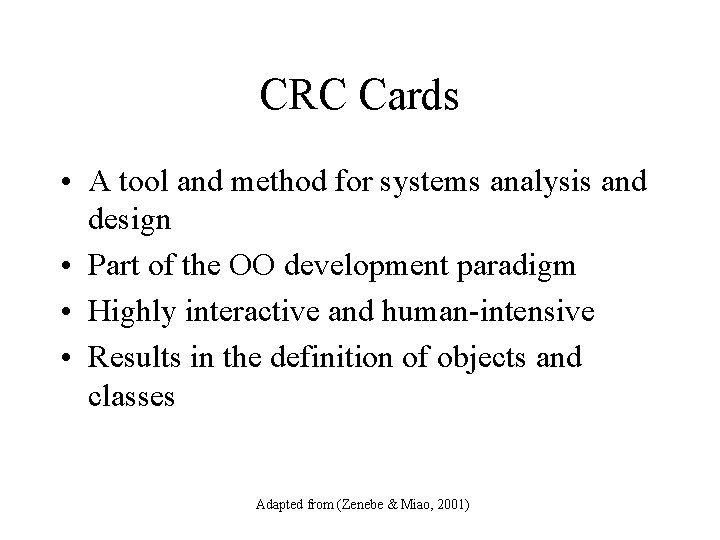 CRC Cards

• A tool and method for systems analysis and design
• Part of the OO development paradigm
• Highly interactive and human-intensive
• Results in the definition of objects and classes

Adapted from (Zenebe & Miao, 2001)